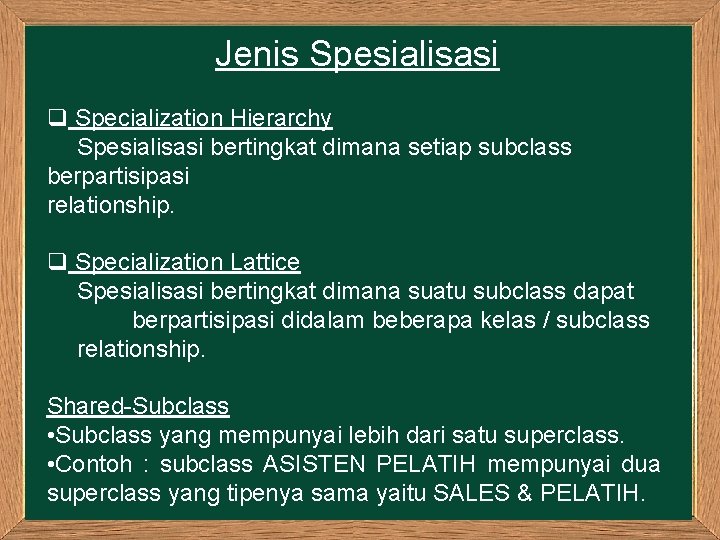 Jenis Spesialisasi

❑ Specialization Hierarchy
Spesialisasi bertingkat dimana setiap subclass berpartisipasi
relationship.

❑ Specialization Lattice
Spesialisasi bertingkat dimana suatu subclass dapat berpartisipasi didalam beberapa kelas / subclass relationship.

Shared-Subclass
•Subclass yang mempunyai lebih dari satu superclass.
•Contoh : subclass ASISTEN PELATIH mempunyai dua superclass yang tipenya sama yaitu SALES & PELATIH.